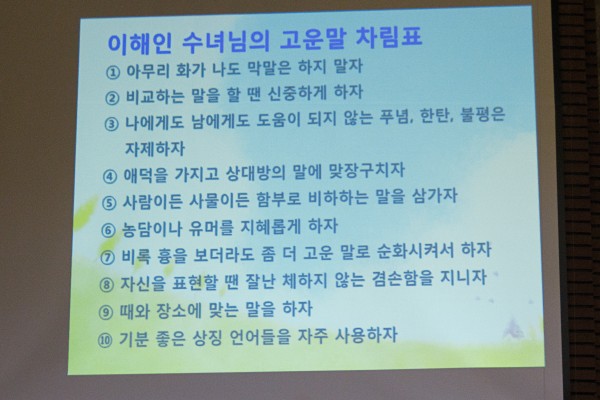 이해인 수녀님의 고운말 차림표

① 아무리 화가 나도 막말은 하지 말자
② 비교하는 말을 할 땐 신중하게 하자
③ 나에게도 남에게도 도움이 되지 않는 푸념, 한탄, 불평은 자제하자
④ 애덕을 가지고 상대방의 말에 맞장구치자
⑤ 사람이든 사물이든 함부로 비하하는 말을 삼가자
⑥ 농담이나 유머를 지혜롭게 하자
⑦ 비록 흉을 보더라도 좀 더 고운 말로 순화시켜서 하자
⑧ 자신을 표현할 땐 잘난 체하지 않는 겸손함을 지니자
⑨ 때와 장소에 맞는 말을 하자
⑩ 기분 좋은 상징 언어들을 자주 사용하자